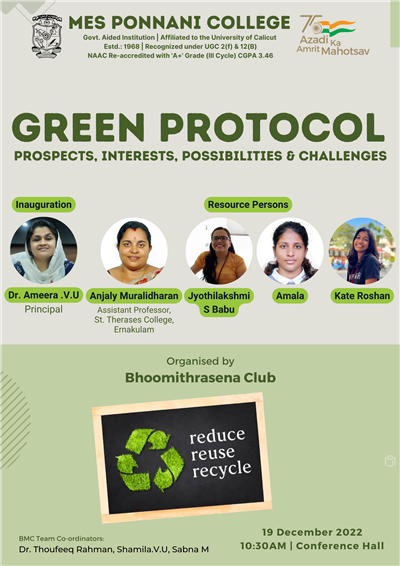 MES PONNANI COLLEGE
Govt. Aided Institution | Affiliated to the University of Calicut
Estd.: 1968 | Recognized under UGC 2(f) & 12(B)
NAAC Re-accredited with 'A+' Grade (III Cycle) CGPA 3.46

75 Azadi Ka Amrit Mahotsav

GREEN PROTOCOL
PROSPECTS, INTERESTS, POSSIBILITIES & CHALLENGES

Inauguration

Resource Persons

Dr. Ameera .V.U
Principal

Anjaly Muralidharan
Assistant Professor, St. Therases College, Ernakulam

Jyothilakshmi S Babu

Amala

Kate Roshan

Organised by
Bhoomithrasena Club

reduce
reuse
recycle

BMC Team Co-ordinators:
Dr. Thoufeeq Rahman, Shamila.V.U, Sabna M

19 December 2022
10:30AM | Conference Hall